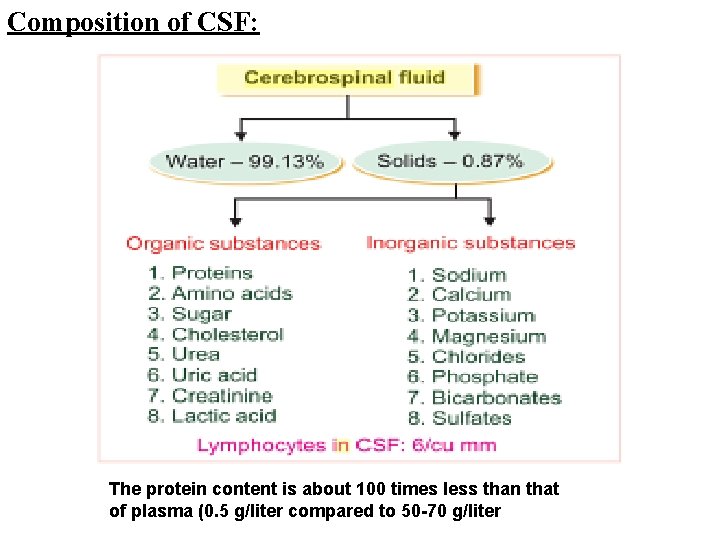 Composition of CSF:

Cerebrospinal fluid

Water – 99.13%

Solids – 0.87%

Organic substances
1. Proteins
2. Amino acids
3. Sugar
4. Cholesterol
5. Urea
6. Uric acid
7. Creatinine
8. Lactic acid

Inorganic substances
1. Sodium
2. Calcium
3. Potassium
4. Magnesium
5. Chlorides
6. Phosphate
7. Bicarbonates
8. Sulfates

Lymphocytes in CSF: 6/cu mm

The protein content is about 100 times less than that of plasma (0.5 g/liter compared to 50-70 g/liter